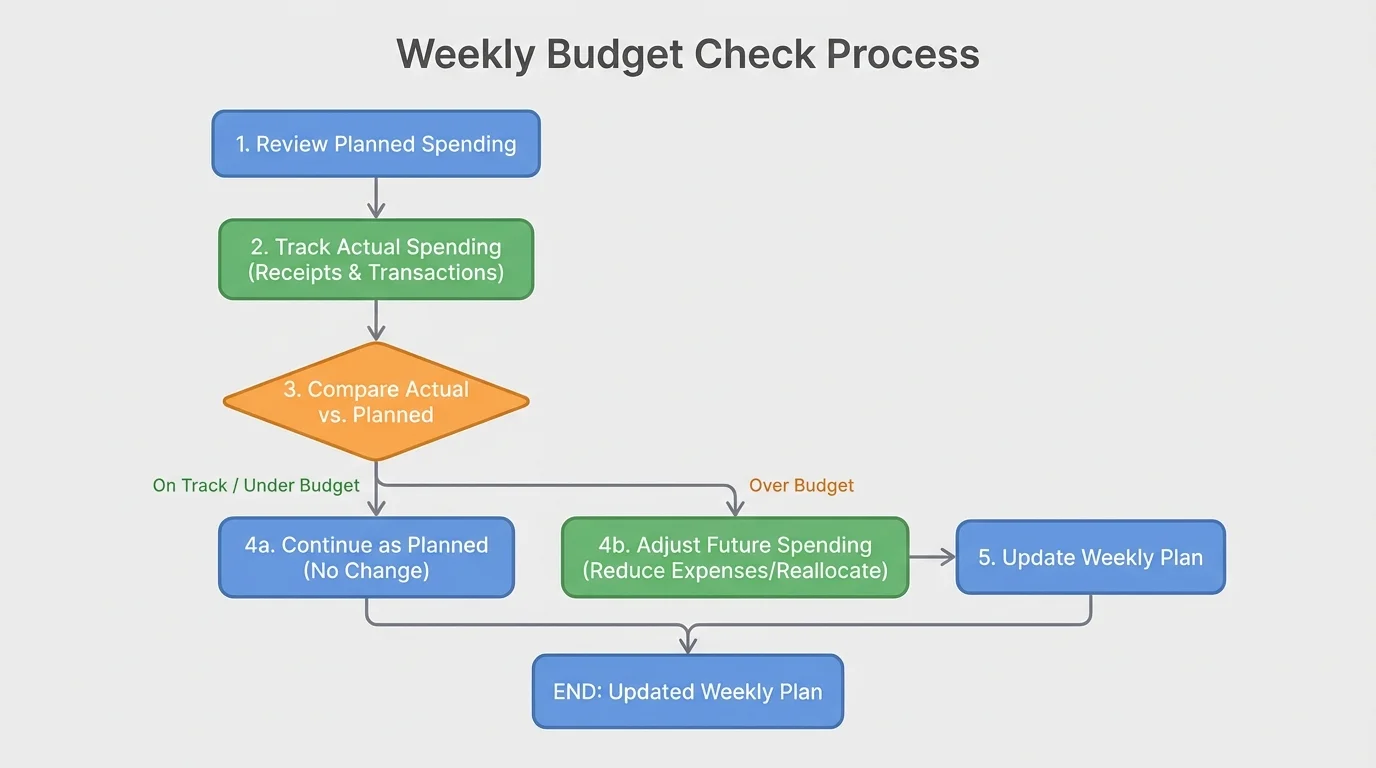 Weekly Budget Check Process

1. Review Planned Spending

2. Track Actual Spending (Receipts & Transactions)

3. Compare Actual vs. Planned

On Track / Under Budget

Over Budget

4a. Continue as Planned (No Change)

4b. Adjust Future Spending (Reduce Expenses/Reallocate)

5. Update Weekly Plan

END: Updated Weekly Plan